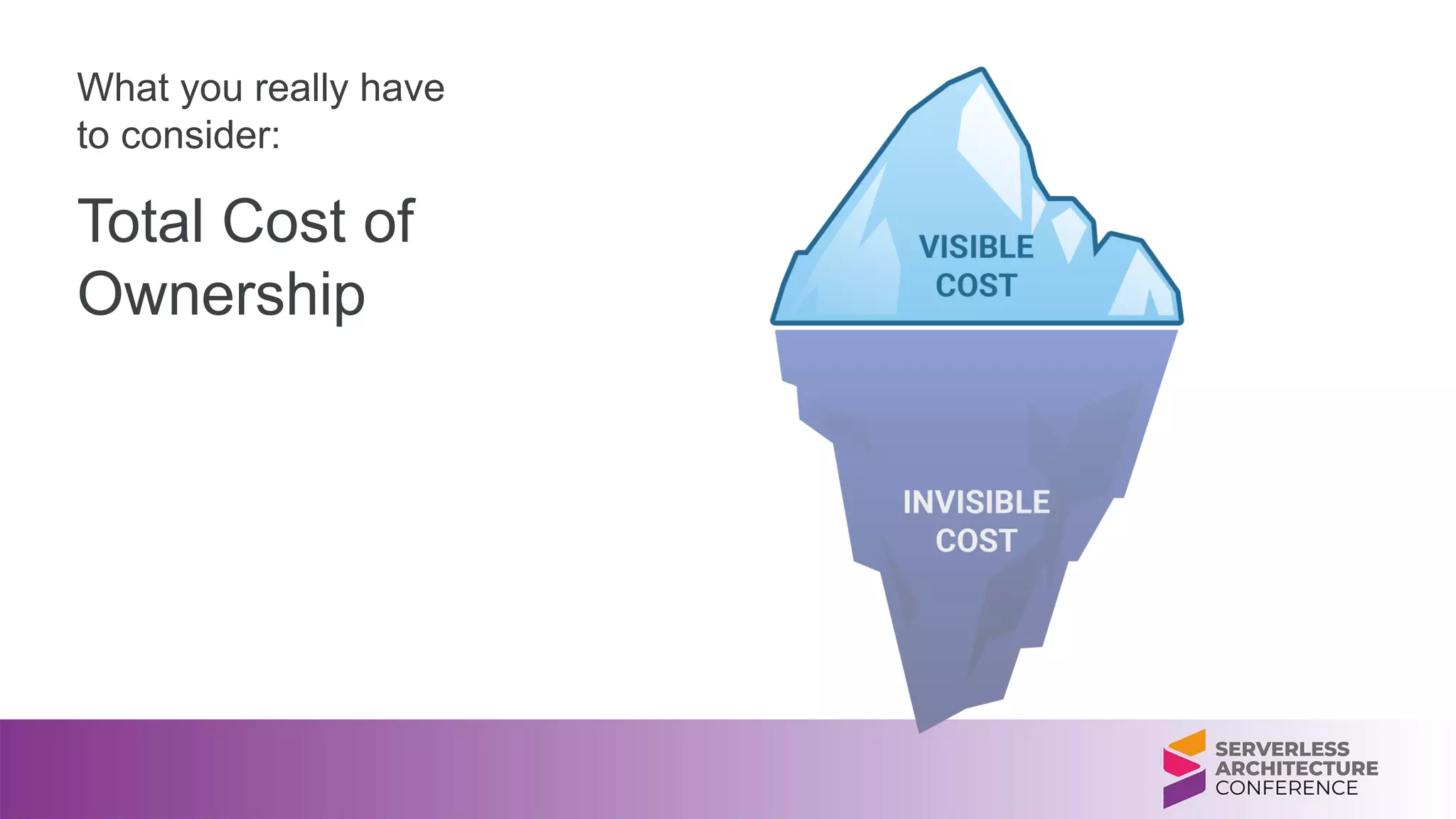 What you really have to consider:

Total Cost of Ownership

VISIBLE COST

INVISIBLE COST

SERVERLESS ARCHITECTURE CONFERENCE